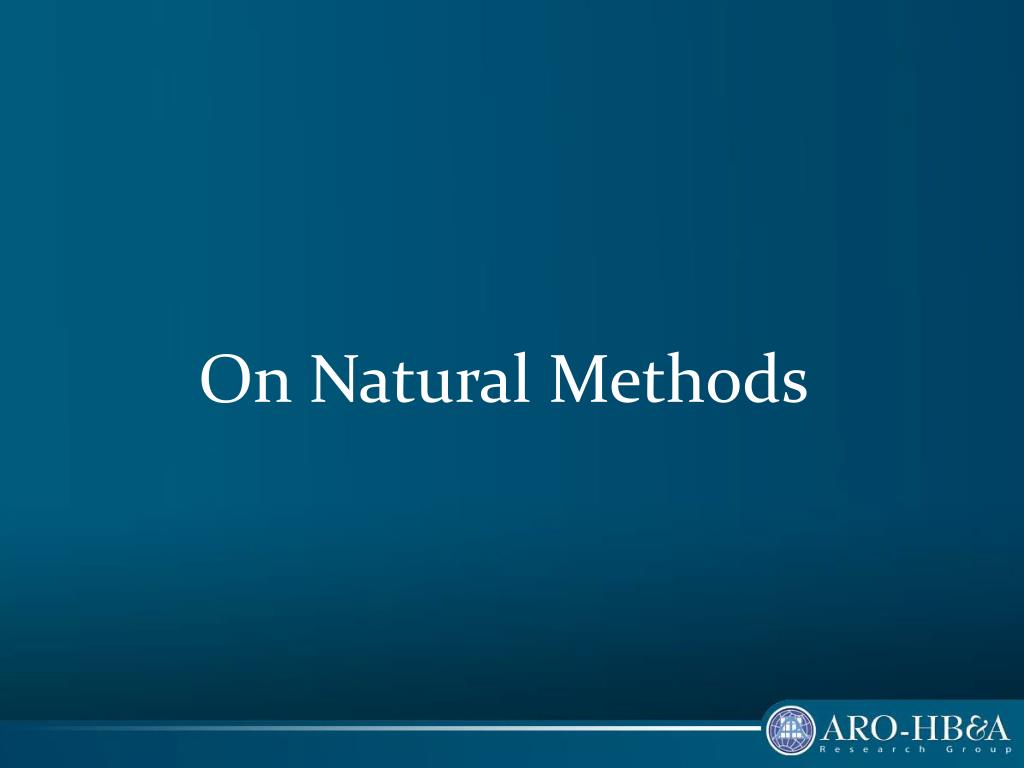 On Natural Methods

ARO-HB&A
Research Group